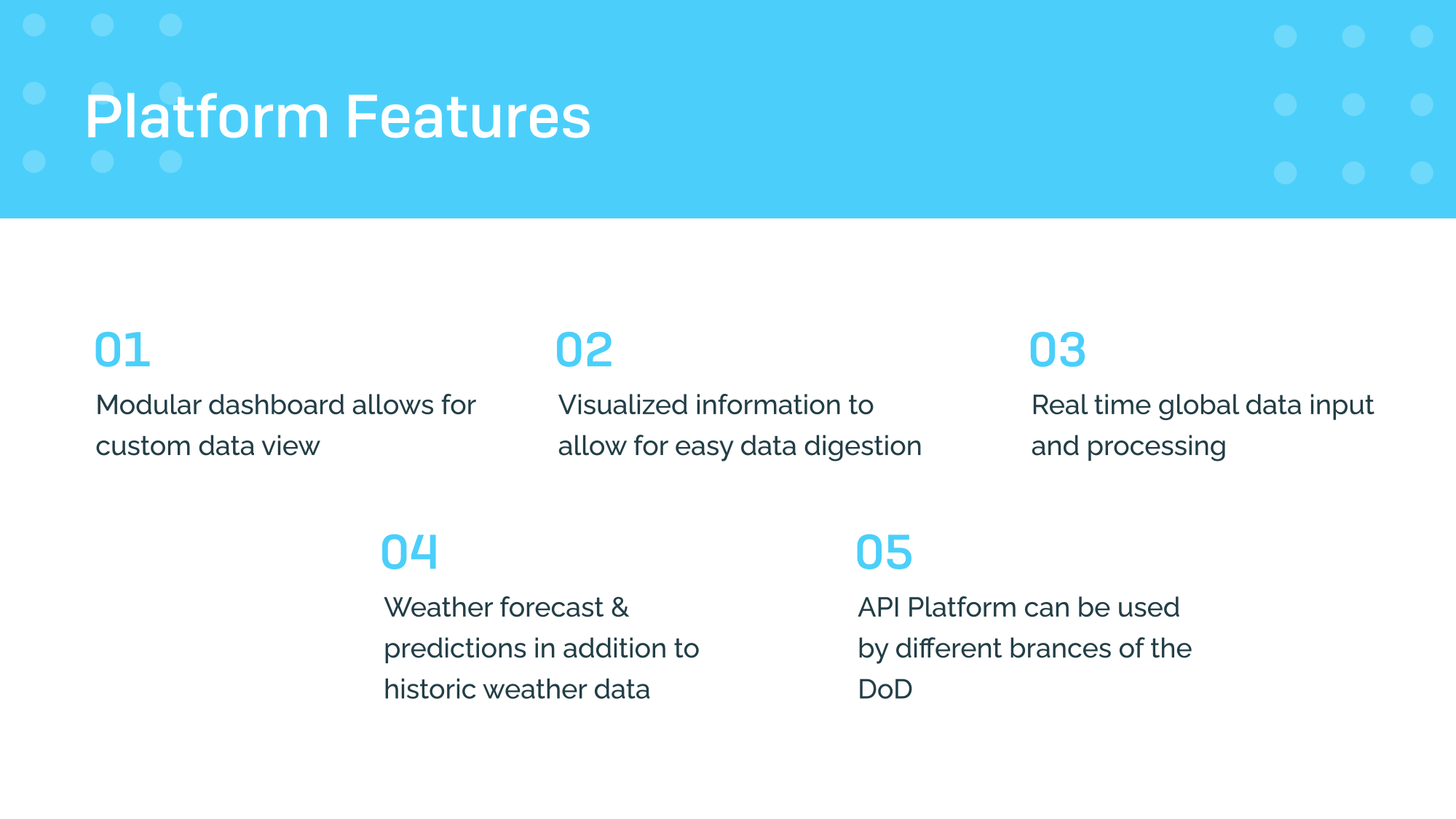 Platform Features

01
Modular dashboard allows for custom data view

02
Visualized information to allow for easy data digestion

03
Real time global data input and processing

04
Weather forecast & predictions in addition to historic weather data

05
API Platform can be used by different brances of the DoD